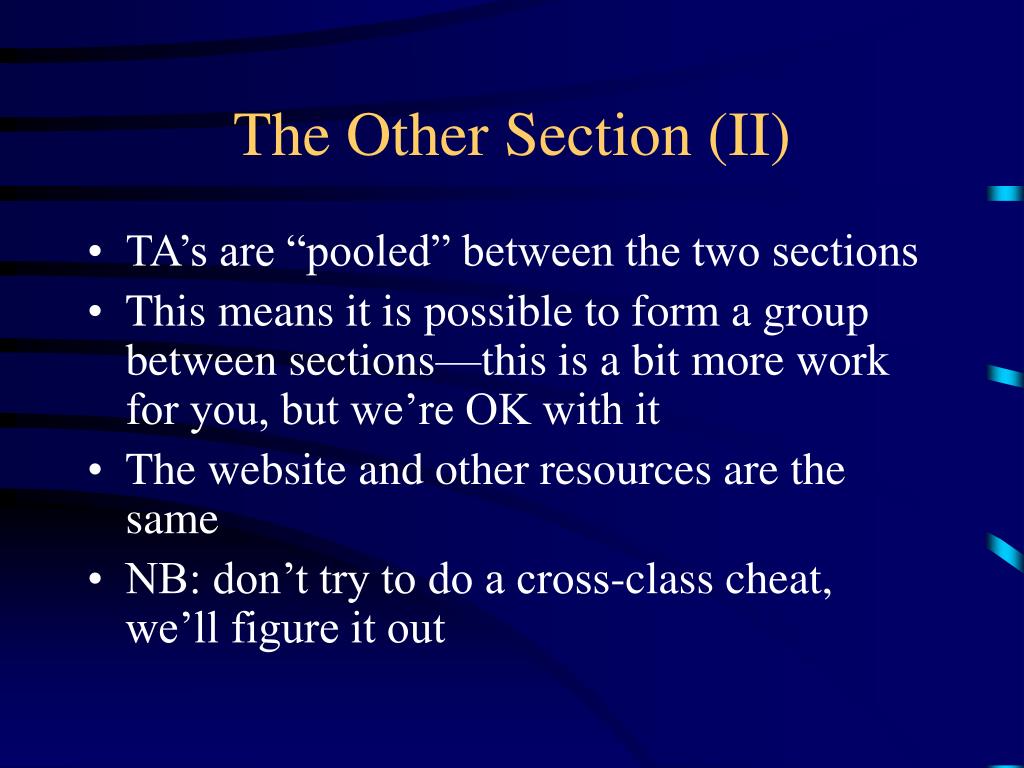 The Other Section (II)

• TA’s are “pooled” between the two sections
• This means it is possible to form a group between sections—this is a bit more work for you, but we’re OK with it
• The website and other resources are the same
• NB: don’t try to do a cross-class cheat, we’ll figure it out